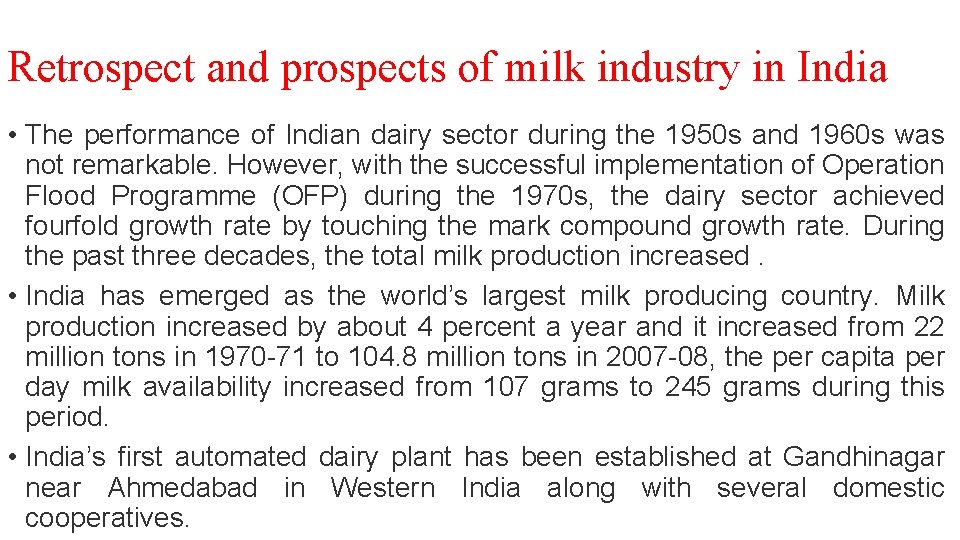 Retrospect and prospects of milk industry in India

• The performance of Indian dairy sector during the 1950s and 1960s was not remarkable. However, with the successful implementation of Operation Flood Programme (OFP) during the 1970s, the dairy sector achieved fourfold growth rate by touching the mark compound growth rate. During the past three decades, the total milk production increased .

• India has emerged as the world's largest milk producing country. Milk production increased by about 4 percent a year and it increased from 22 million tons in 1970-71 to 104.8 million tons in 2007-08, the per capita per day milk availability increased from 107 grams to 245 grams during this period.

• India's first automated dairy plant has been established at Gandhinagar near Ahmedabad in Western India along with several domestic cooperatives.